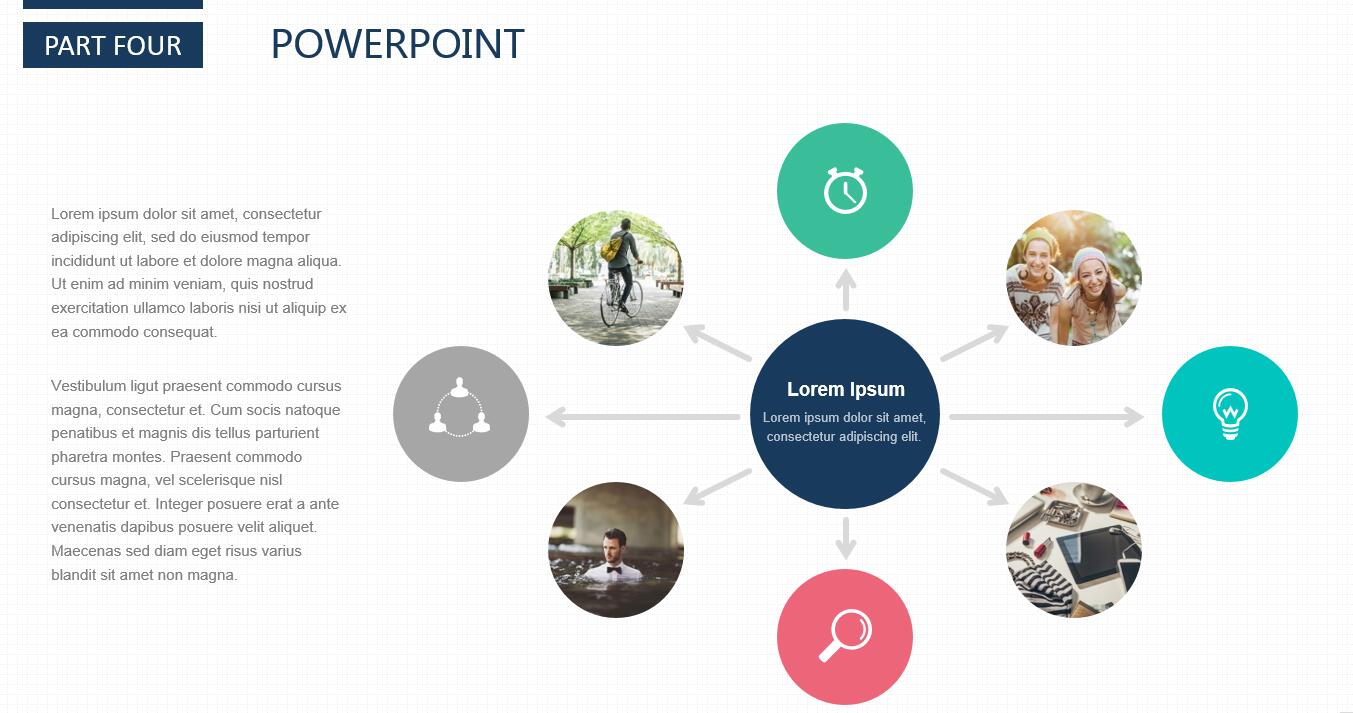 PART FOUR

POWERPOINT

Lorem ipsum dolor sit amet, consectetur adipiscing elit, sed do eiusmod tempor incididunt ut labore et dolore magna aliqua. Ut enim ad minim veniam, quis nostrud exercitation ullamco laboris nisi ut aliquip ex ea commodo consequat.

Vestibulum ligut praesent commodo cursus magna, consectetur et. Cum socis natoque penatibus et magnis dis tellus parturient pharetra montes. Praesent commodo cursus magna, vel scelerisque nisl consectetur et. Integer posuere erat a ante venenatis dapibus posuere velit aliquet. Maecenas sed diam eget risus varius blandit sit amet non magna.

Lorem Ipsum

Lorem ipsum dolor sit amet, consectetur adipiscing elit.